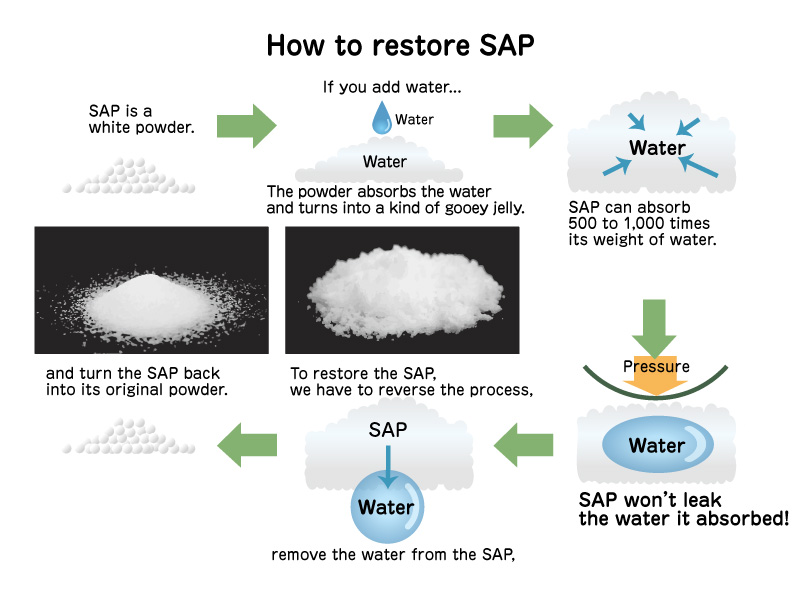 How to restore SAP

SAP is a white powder.

If you add water...

Water

Water

The powder absorbs the water and turns into a kind of gooey jelly.

Water

SAP can absorb 500 to 1,000 times its weight of water.

Pressure

Water

SAP won't leak the water it absorbed!

To restore the SAP, we have to reverse the process,

SAP

Water

remove the water from the SAP,

and turn the SAP back into its original powder.